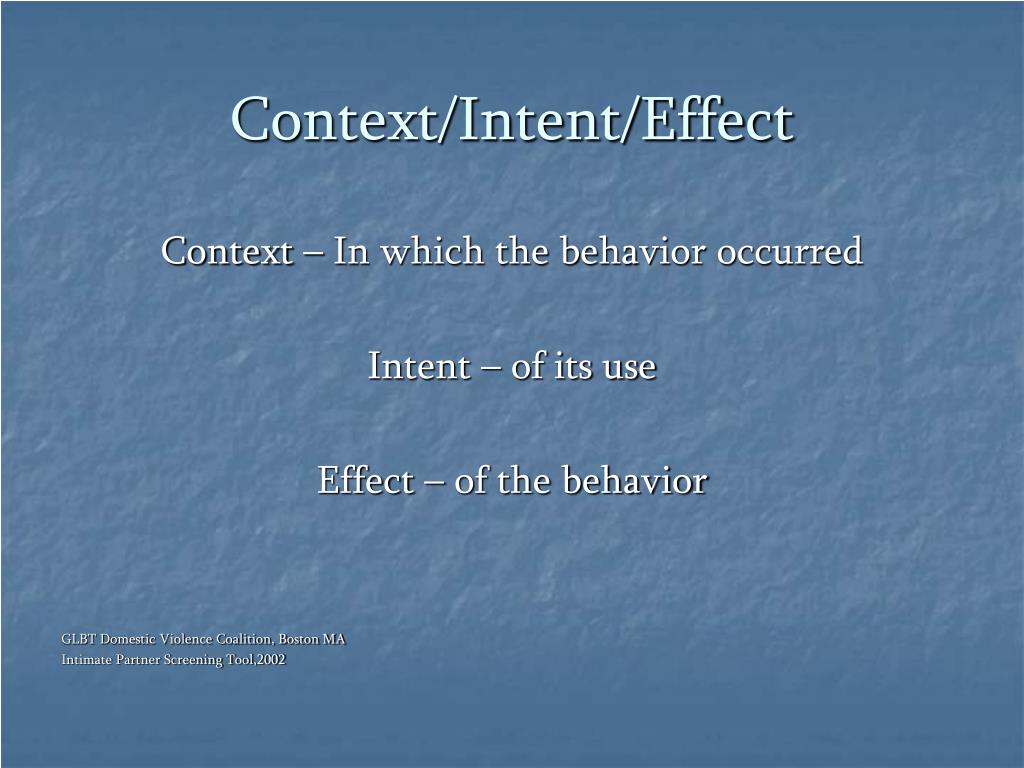 Context/Intent/Effect

Context – In which the behavior occurred

Intent – of its use

Effect – of the behavior

GLBT Domestic Violence Coalition, Boston MA
Intimate Partner Screening Tool,2002